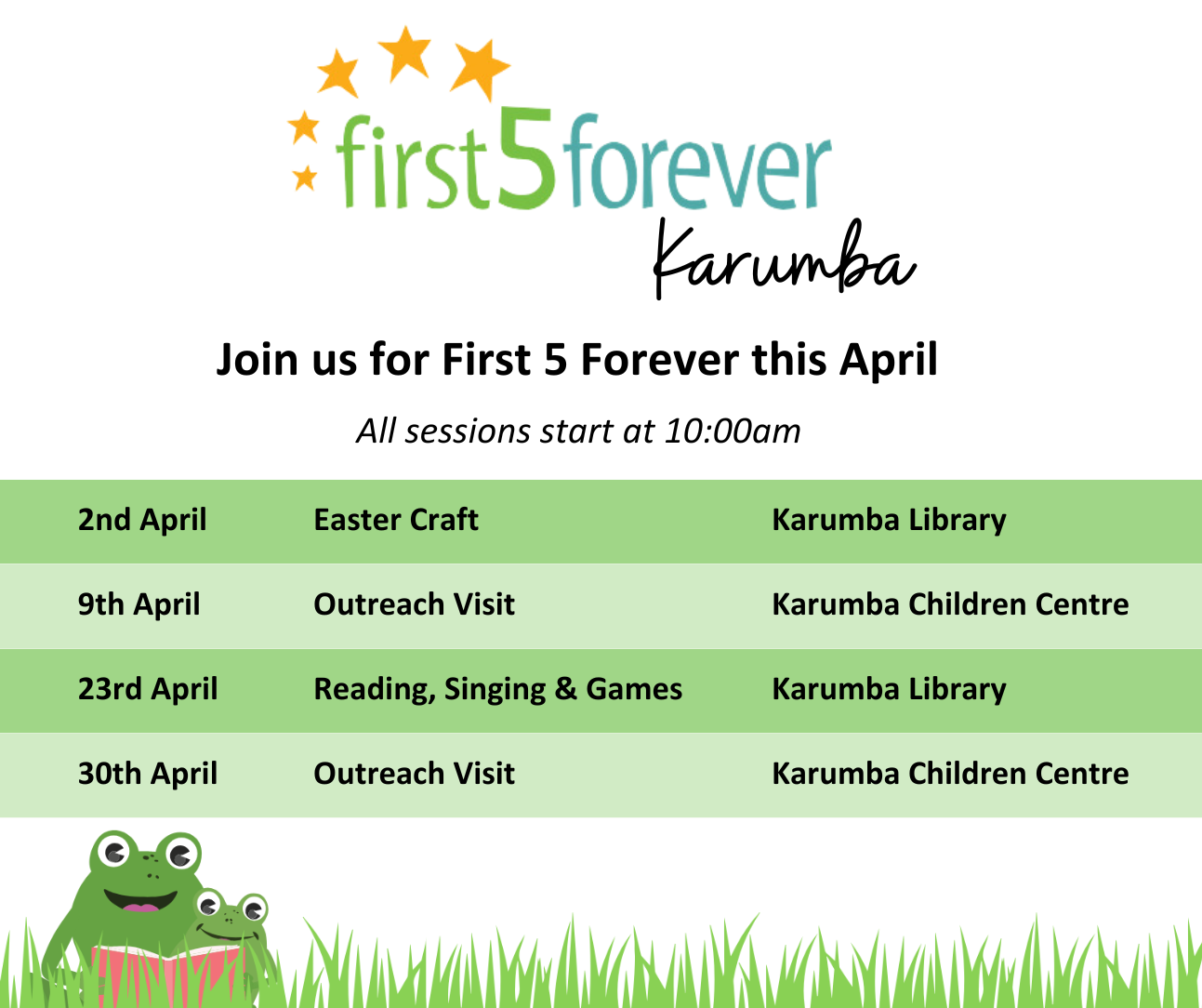 first5forever
Karumba

Join us for First 5 Forever this April

All sessions start at 10:00am

| 2nd April | Easter Craft | Karumba Library |
|---|---|---|
| 9th April | Outreach Visit | Karumba Children Centre |
| 23rd April | Reading, Singing & Games | Karumba Library |
| 30th April | Outreach Visit | Karumba Children Centre |